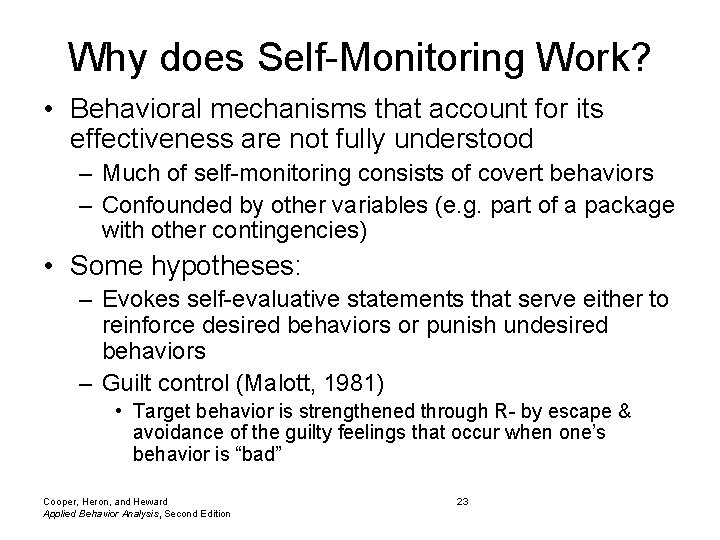 Why does Self-Monitoring Work?

• Behavioral mechanisms that account for its effectiveness are not fully understood
  – Much of self-monitoring consists of covert behaviors
  – Confounded by other variables (e.g. part of a package with other contingencies)
• Some hypotheses:
  – Evokes self-evaluative statements that serve either to reinforce desired behaviors or punish undesired behaviors
  – Guilt control (Malott, 1981)
    • Target behavior is strengthened through R- by escape & avoidance of the guilty feelings that occur when one's behavior is "bad"

Cooper, Heron, and Heward
Applied Behavior Analysis, Second Edition

23